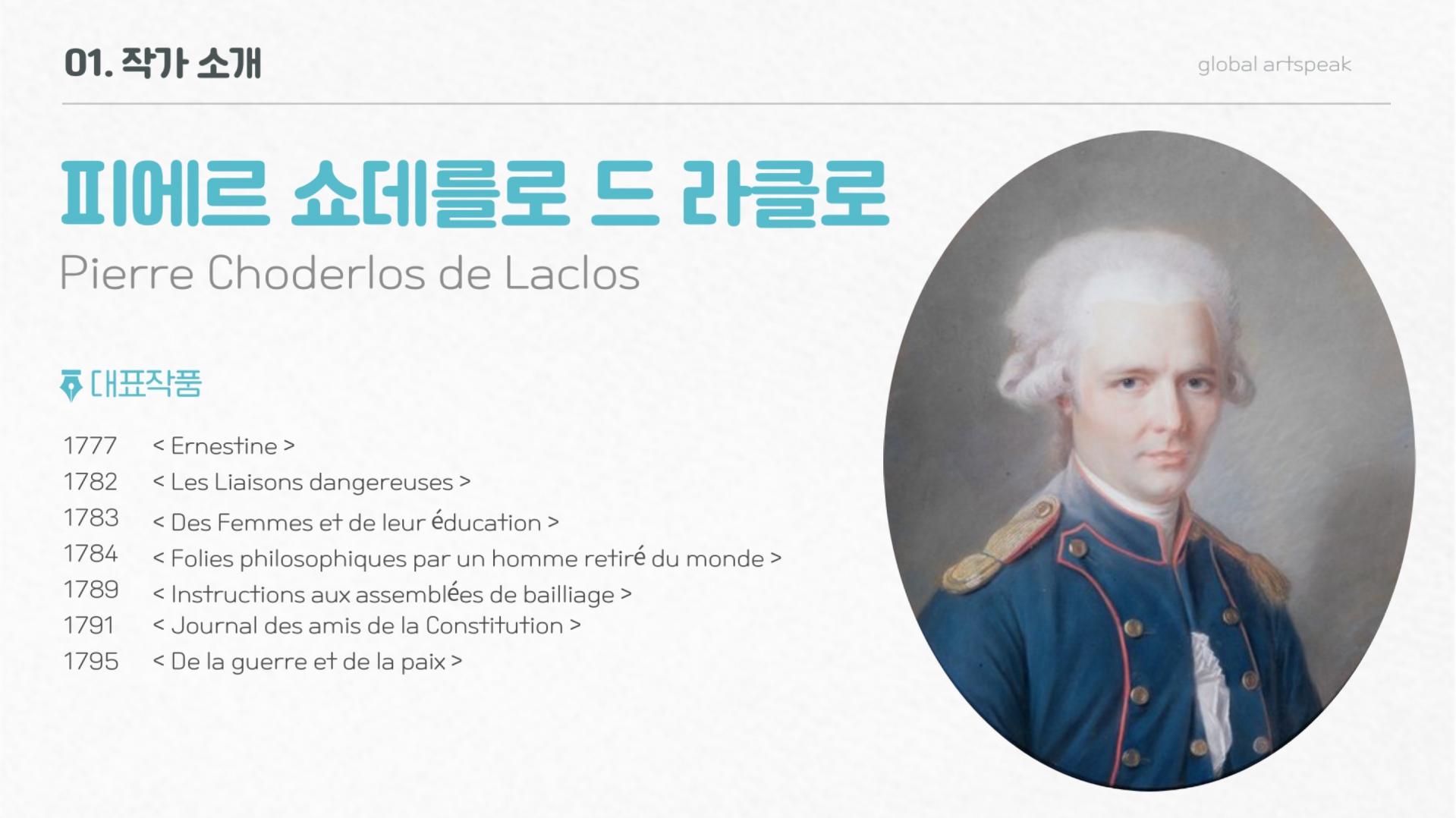 01. 작가 소개

global artspeak

피에르 쇼데를로 드 라클로

Pierre Choderlos de Laclos

대표작품

1777 < Ernestine >
1782 < Les Liaisons dangereuses >
1783 < Des Femmes et de leur éducation >
1784 < Folies philosophiques par un homme retiré du monde >
1789 < Instructions aux assemblées de bailliage >
1791 < Journal des amis de la Constitution >
1795 < De la guerre et de la paix >